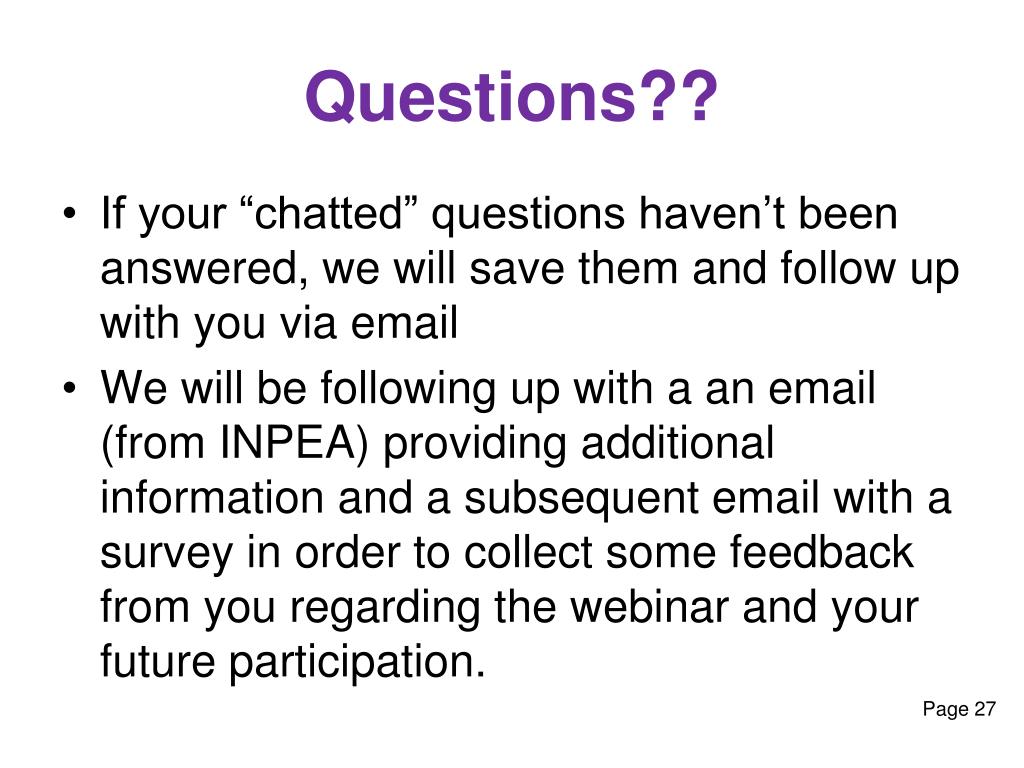 Questions??

• If your “chatted” questions haven’t been answered, we will save them and follow up with you via email

• We will be following up with a an email (from INPEA) providing additional information and a subsequent email with a survey in order to collect some feedback from you regarding the webinar and your future participation.

Page 27